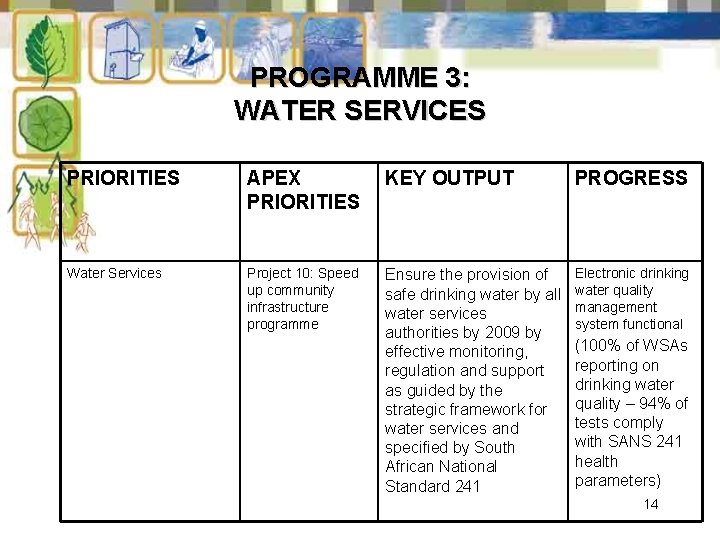 PROGRAMME 3:
WATER SERVICES

| PRIORITIES | APEX PRIORITIES | KEY OUTPUT | PROGRESS |
|---|---|---|---|
| Water Services | Project 10: Speed up community infrastructure programme | Ensure the provision of safe drinking water by all water services authorities by 2009 by effective monitoring, regulation and support as guided by the strategic framework for water services and specified by South African National Standard 241 | Electronic drinking water quality management system functional (100% of WSAs reporting on drinking water quality – 94% of tests comply with SANS 241 health parameters) |

14